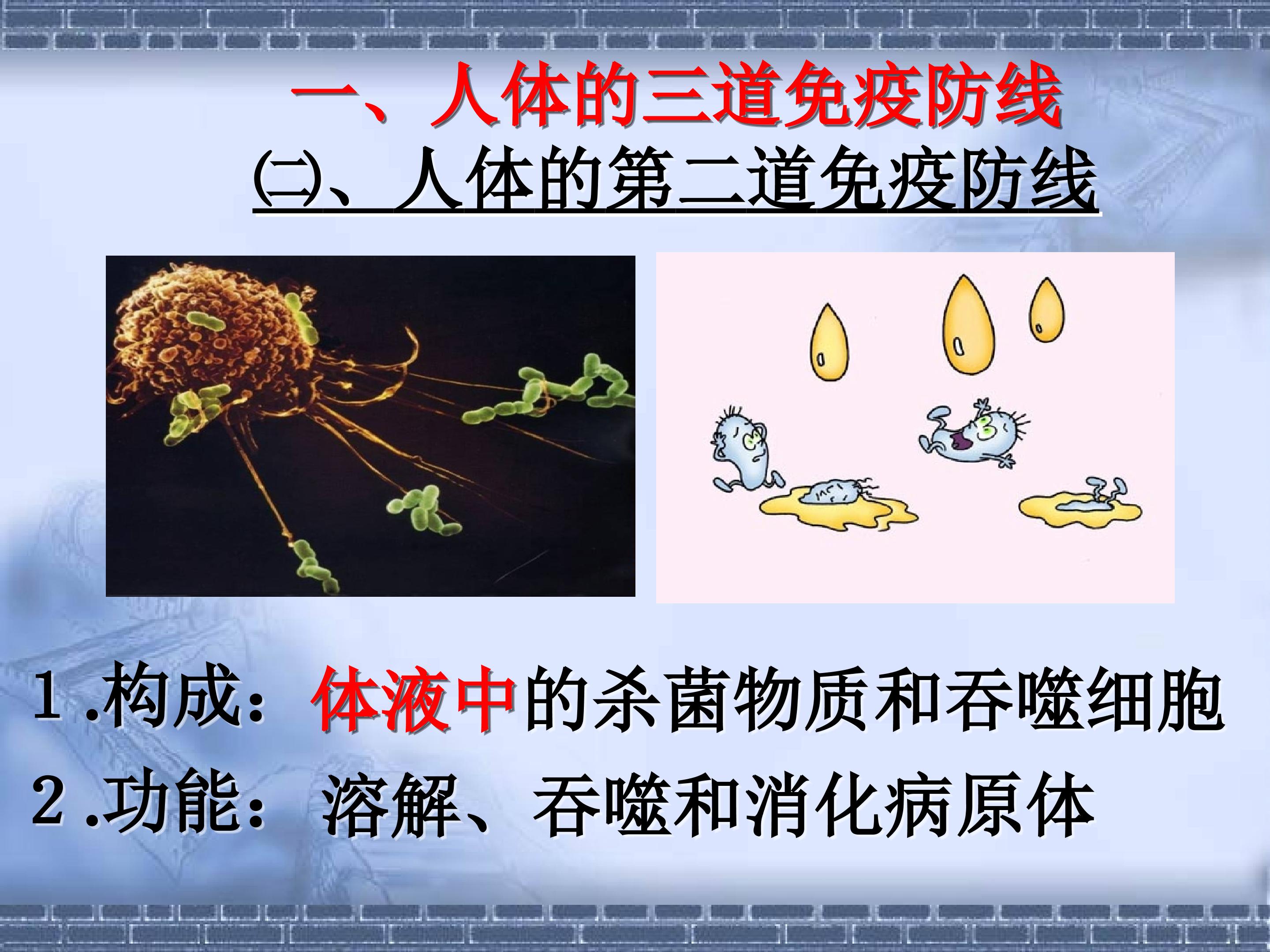 一、人体的三道免疫防线

㈡、人体的第二道免疫防线

1.构成：体液中的杀菌物质和吞噬细胞

2.功能：溶解、吞噬和消化病原体